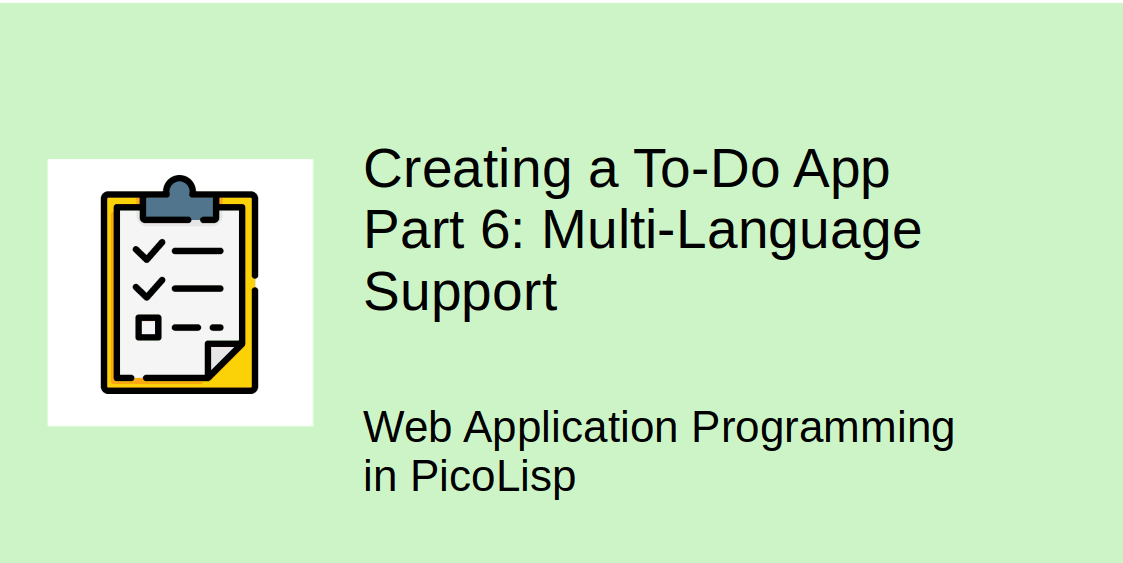 Creating a To-Do App Part 6: Multi-Language Support

Web Application Programming in PicoLisp